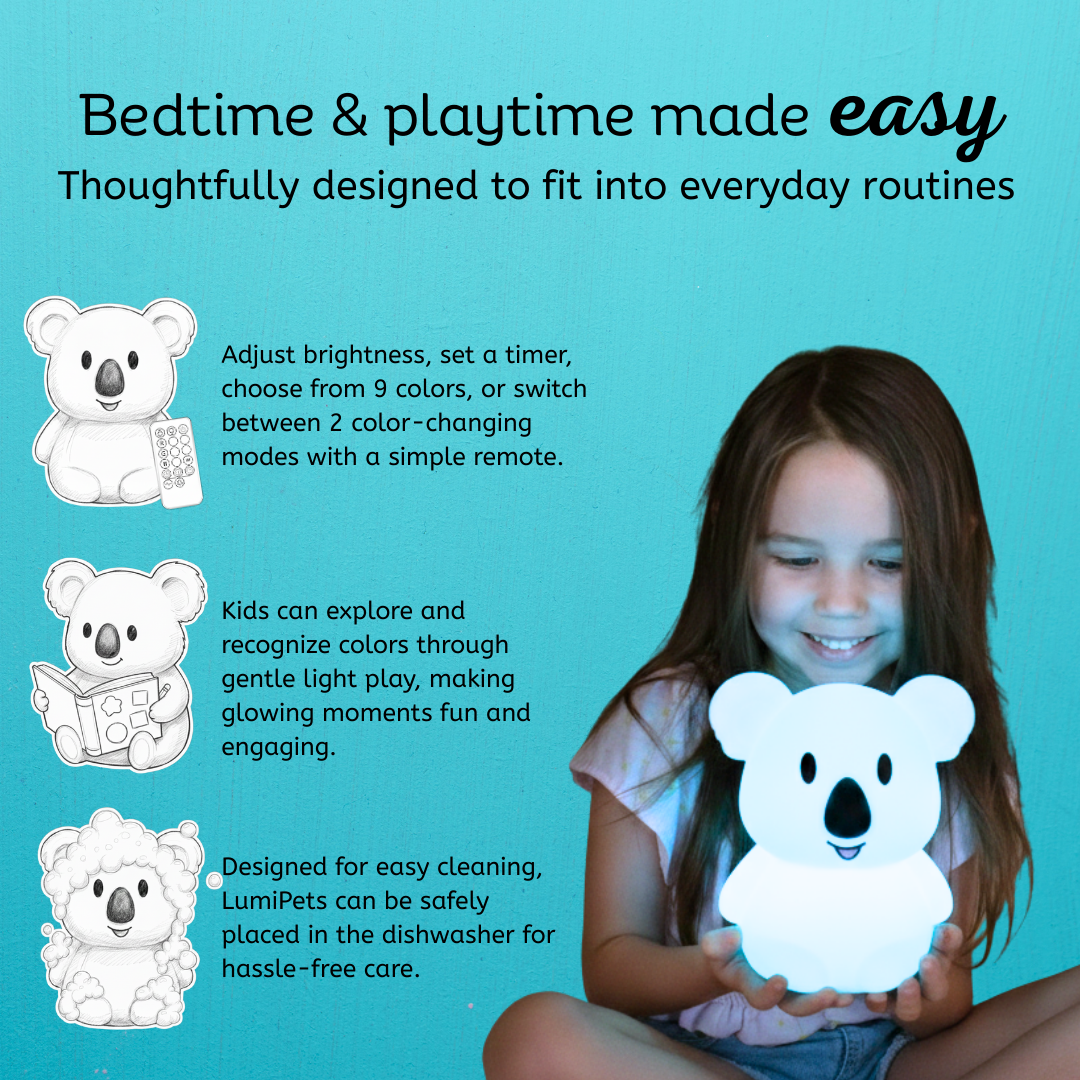 Bedtime & playtime made easy
Thoughtfully designed to fit into everyday routines

Adjust brightness, set a timer, choose from 9 colors, or switch between 2 color-changing modes with a simple remote.

Kids can explore and recognize colors through gentle light play, making glowing moments fun and engaging.

Designed for easy cleaning, LumiPets can be safely placed in the dishwasher for hassle-free care.